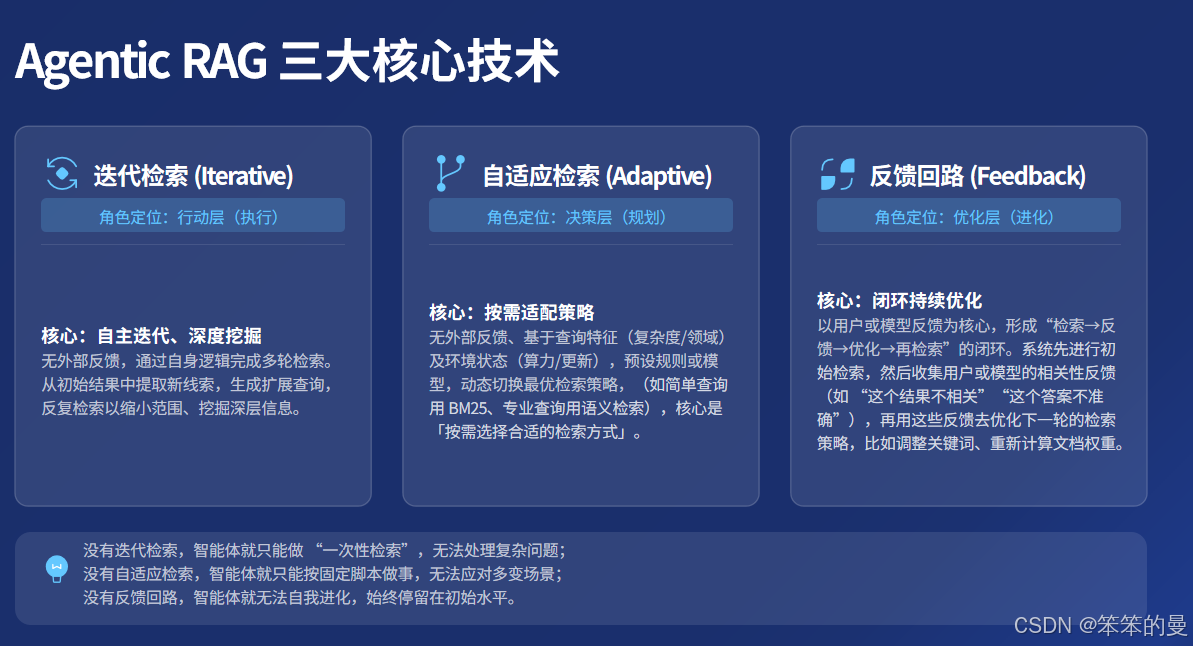 Agentic RAG 三大核心技术

迭代检索 (Iterative)

角色定位：行动层（执行）

核心：自主迭代、深度挖掘
无外部反馈，通过自身逻辑完成多轮检索。从初始结果中提取新线索，生成扩展查询，反复检索以缩小范围、挖掘深层信息。

自适应检索 (Adaptive)

角色定位：决策层（规划）

核心：按需适配策略
无外部反馈、基于查询特征（复杂度/领域）及环境状态（算力/更新），预设规则或模型，动态切换最优检索策略，（如简单查询用 BM25、专业查询用语义检索），核心是「按需选择合适的检索方式」。

反馈回路 (Feedback)

角色定位：优化层（进化）

核心：闭环持续优化
以用户或模型反馈为核心，形成“检索→反馈→优化→再检索”的闭环。系统先进行初始检索，然后收集用户或模型的相关性反馈（如“这个结果不相关”“这个答案不准确”），再用这些反馈去优化下一轮的检索策略，比如调整关键词、重新计算文档权重。

没有迭代检索，智能体就只能做“一次性检索”，无法处理复杂问题；
没有自适应检索，智能体就只能按固定脚本做事，无法应对多变场景；
没有反馈回路，智能体就无法自我进化，始终停留在初始水平。

CSDN @笨笨的曼